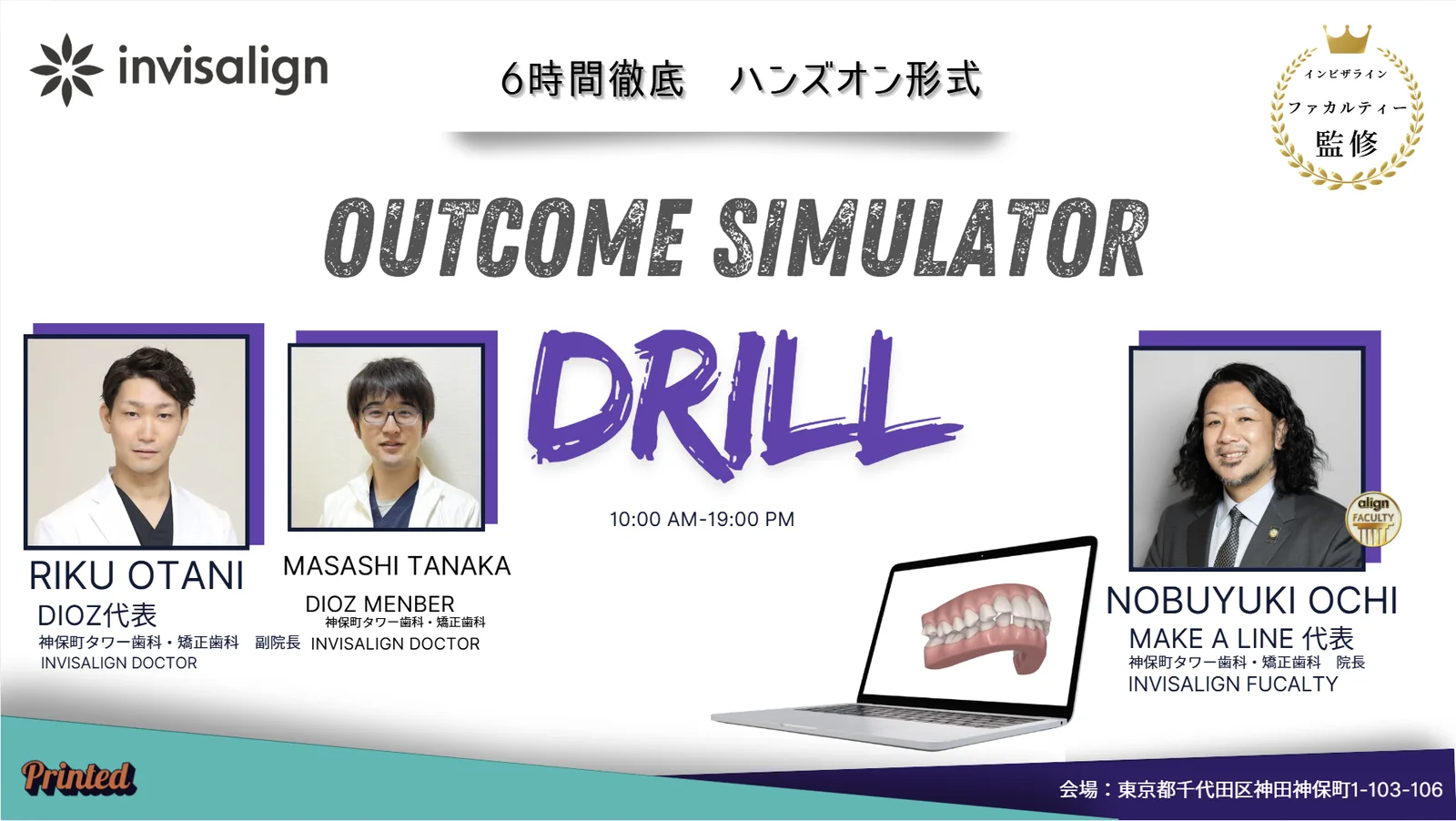 invisalign

6時間徹底　ハンズオン形式

インビザライン
ファカルティー
監修

OUTCOME SIMULATOR

DRILL

10:00 AM-19:00 PM

RIKU OTANI
DIOZ代表
神保町タワー歯科・矯正歯科　副院長
INVISALIGN DOCTOR

MASASHI TANAKA
DIOZ MENBER
神保町タワー歯科・矯正歯科
INVISALIGN DOCTOR

align FACULTY

NOBUYUKI OCHI
MAKE A LINE 代表
神保町タワー歯科・矯正歯科　院長
INVISALIGN FUCALTY

Printed

会場：東京都千代田区神田神保町1-103-106